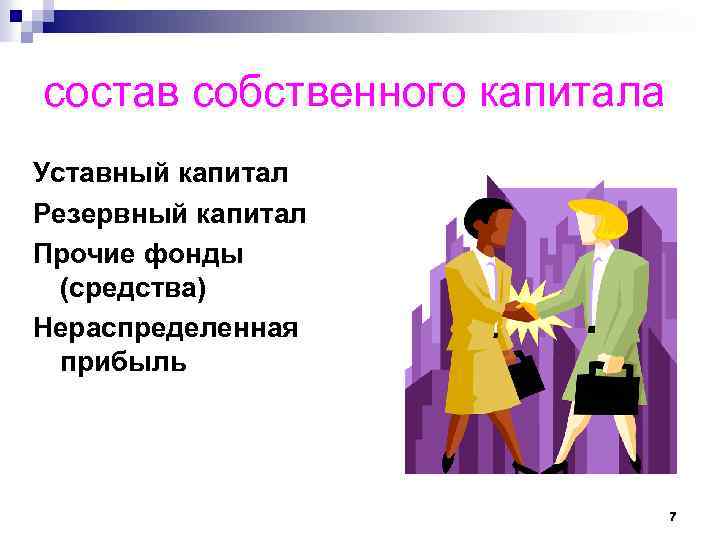 состав собственного капитала

Уставный капитал

Резервный капитал

Прочие фонды (средства)

Нераспределенная прибыль

7